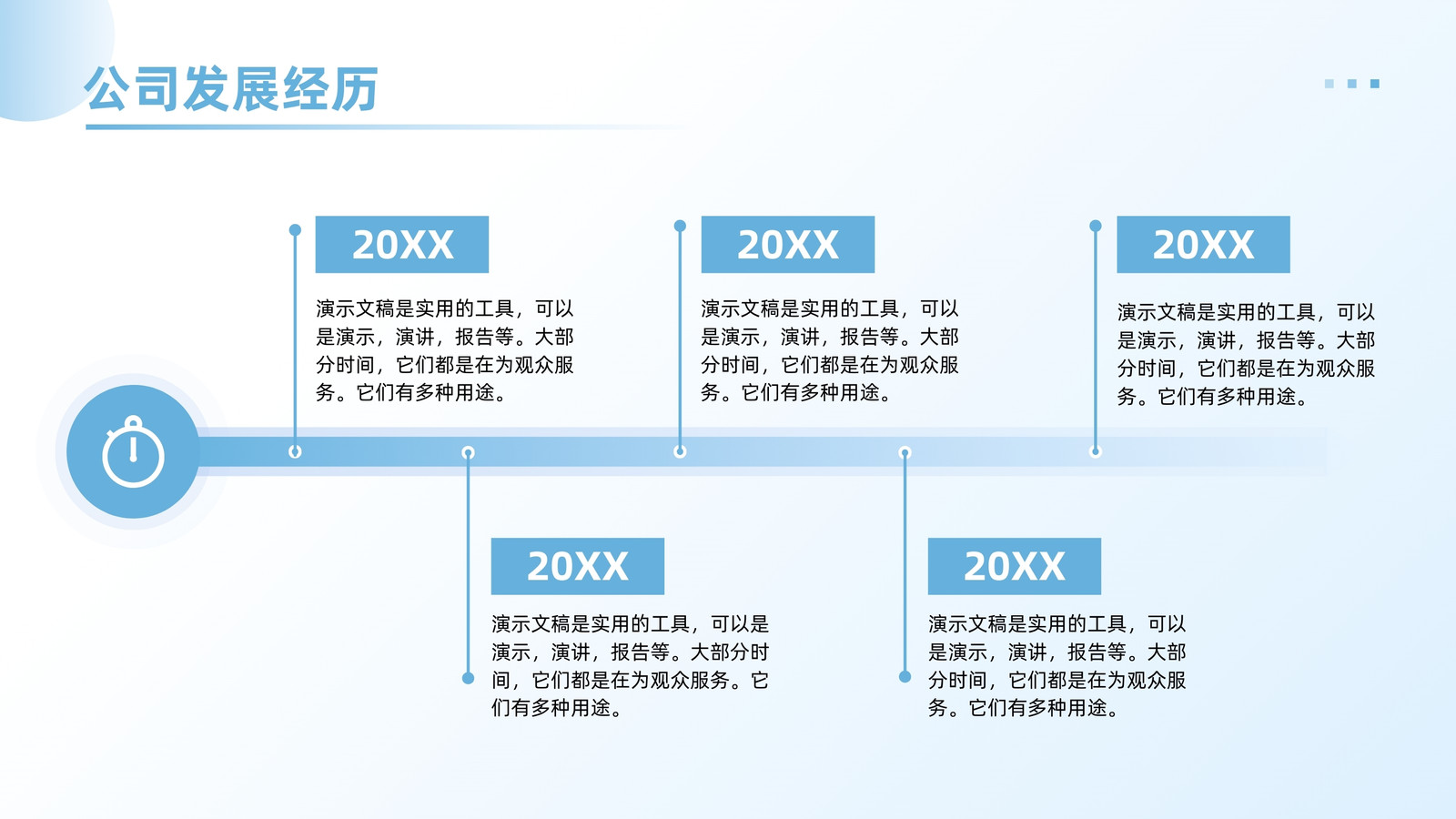 公司发展经历

20XX

演示文稿是实用的工具，可以是演示，演讲，报告等。大部分时间，它们都是在为观众服务。它们有多种用途。

20XX

演示文稿是实用的工具，可以是演示，演讲，报告等。大部分时间，它们都是在为观众服务。它们有多种用途。

20XX

演示文稿是实用的工具，可以是演示，演讲，报告等。大部分时间，它们都是在为观众服务。它们有多种用途。

20XX

演示文稿是实用的工具，可以是演示，演讲，报告等。大部分时间，它们都是在为观众服务。它们有多种用途。

20XX

演示文稿是实用的工具，可以是演示，演讲，报告等。大部分时间，它们都是在为观众服务。它们有多种用途。